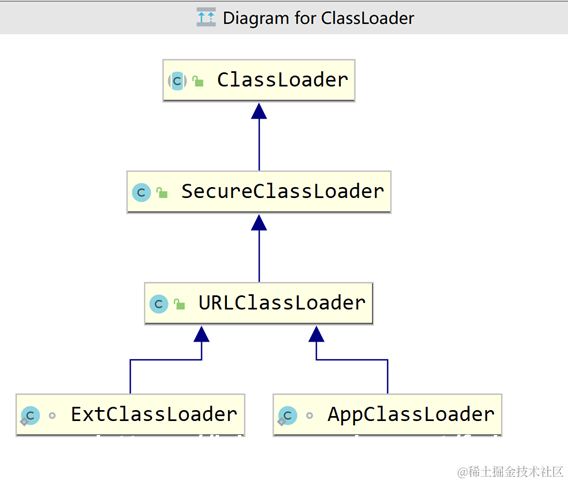 Diagram for ClassLoader

ClassLoader

SecureClassLoader

URLClassLoader

ExtClassLoader

AppClassLoader

@稀土掘金技术社区